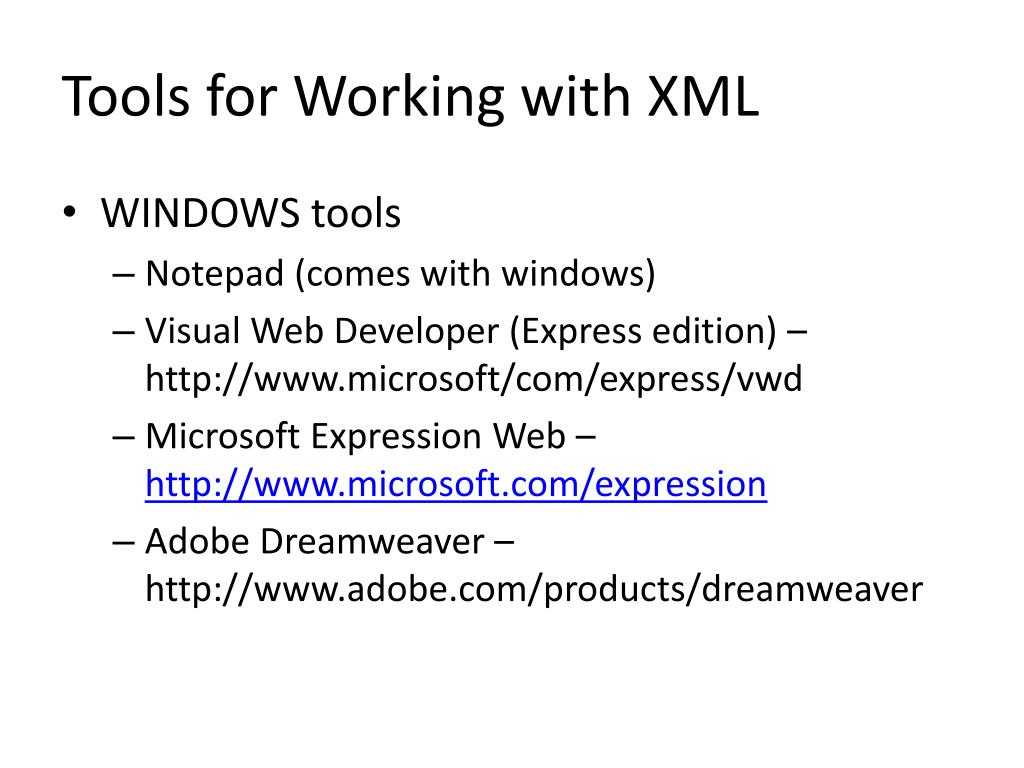 Tools for Working with XML

• WINDOWS tools
– Notepad (comes with windows)
– Visual Web Developer (Express edition) – http://www.microsoft/com/express/vwd
– Microsoft Expression Web – http://www.microsoft.com/expression
– Adobe Dreamweaver – http://www.adobe.com/products/dreamweaver